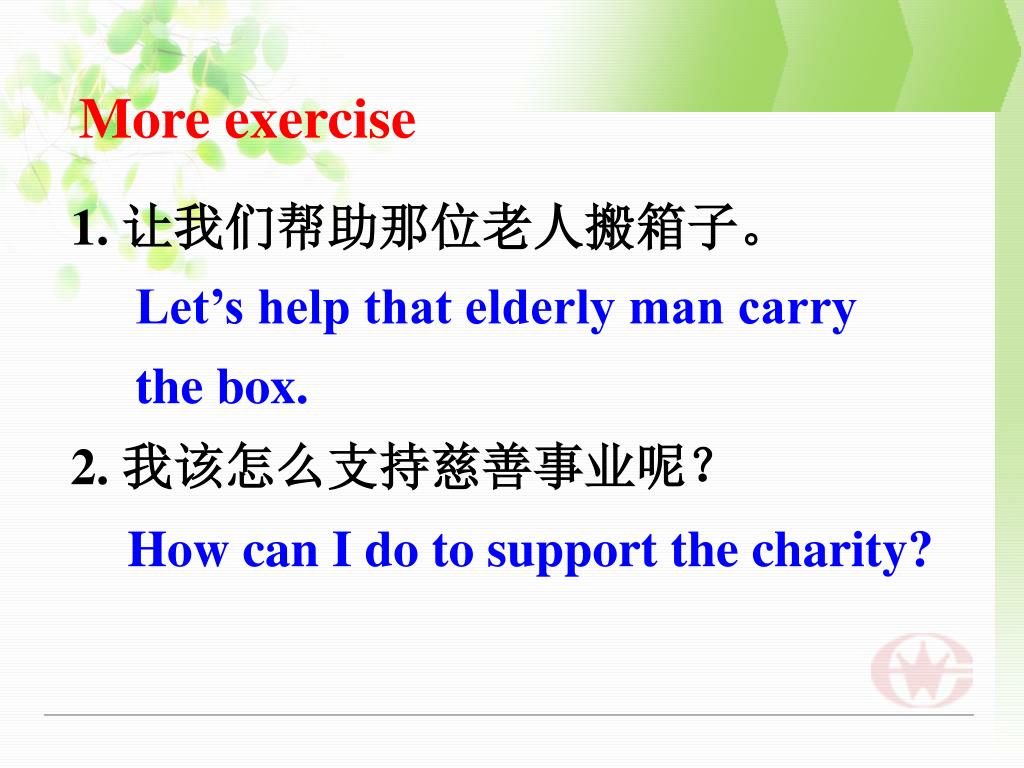 More exercise

1. 让我们帮助那位老人搬箱子。

Let’s help that elderly man carry the box.

2. 我该怎么支持慈善事业呢？

How can I do to support the charity?